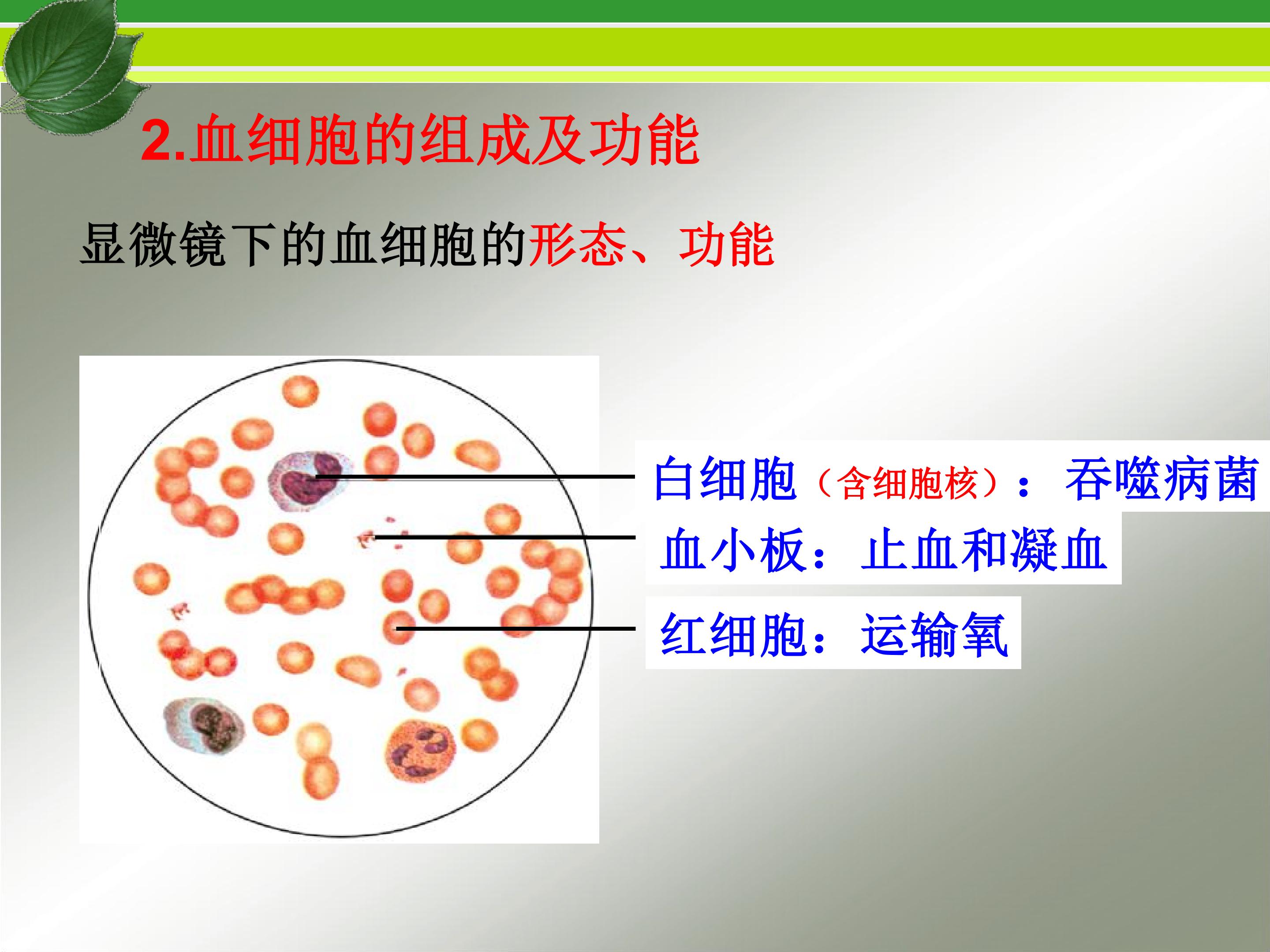 2.血细胞的组成及功能

显微镜下的血细胞的形态、功能

白细胞（含细胞核）：吞噬病菌

血小板：止血和凝血

红细胞：运输氧